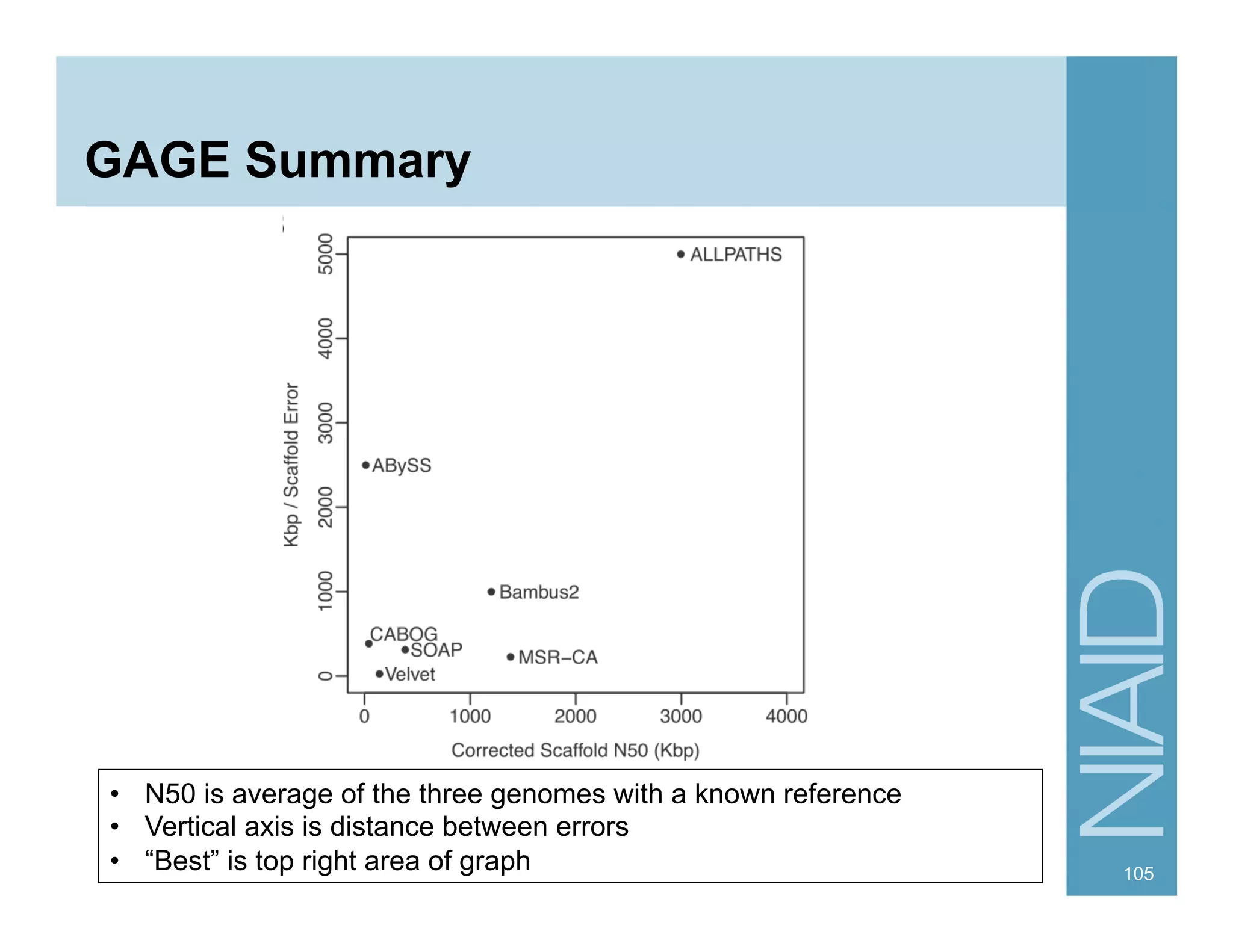 GAGE Summary

Kbp / Scaffold Error

5000
4000
3000
2000
1000
0

ALLPATHS
ABySS
Bambus2
CABOG
SOAP
MSR–CA
Velvet

0
1000
2000
3000
4000

Corrected Scaffold N50 (Kbp)

• N50 is average of the three genomes with a known reference
• Vertical axis is distance between errors
• “Best” is top right area of graph

NIAID

105